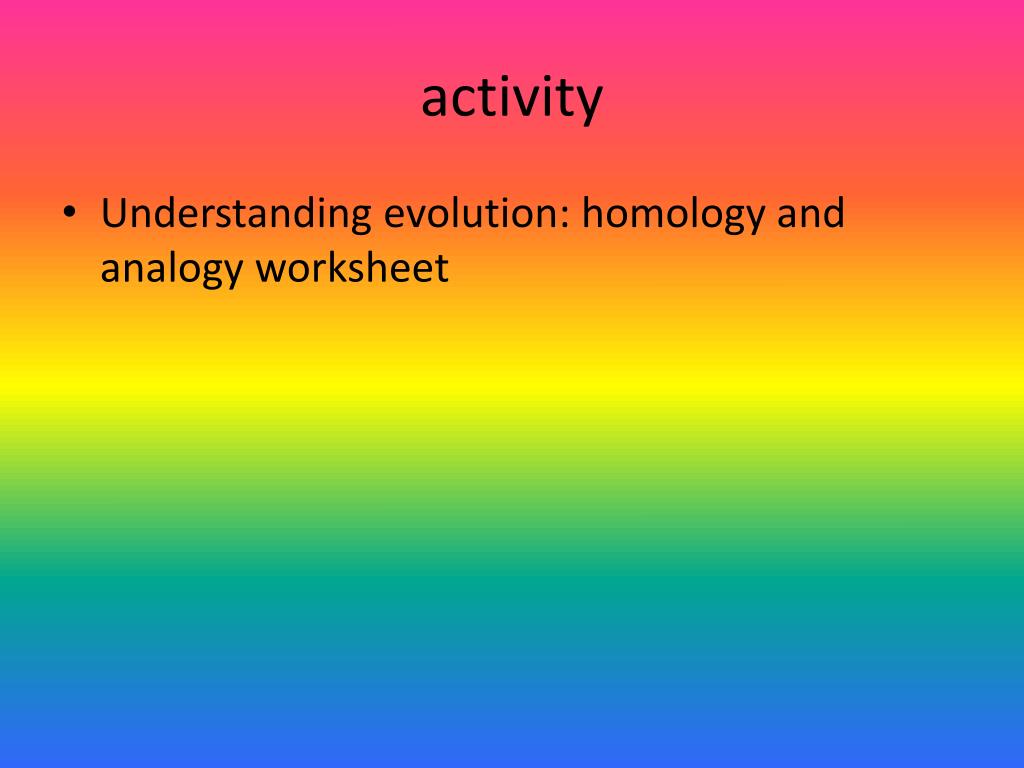 activity

• Understanding evolution: homology and analogy worksheet